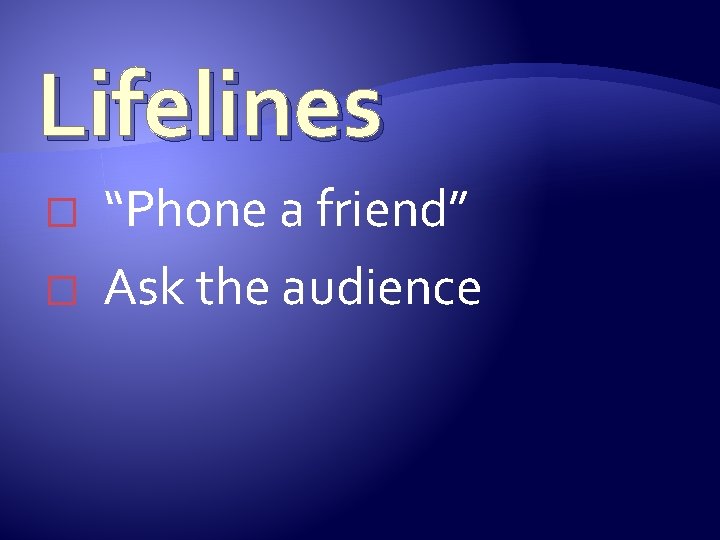 Lifelines

“Phone a friend”

Ask the audience